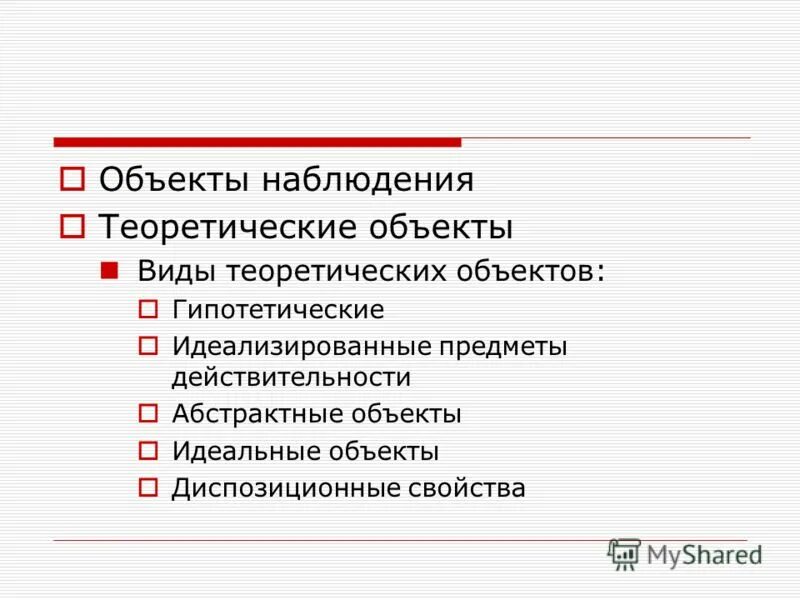 Объекты наблюдения

Теоретические объекты

Виды теоретических объектов:

Гипотетические

Идеализированные предметы действительности

Абстрактные объекты

Идеальные объекты

Диспозиционные свойства

MyShared